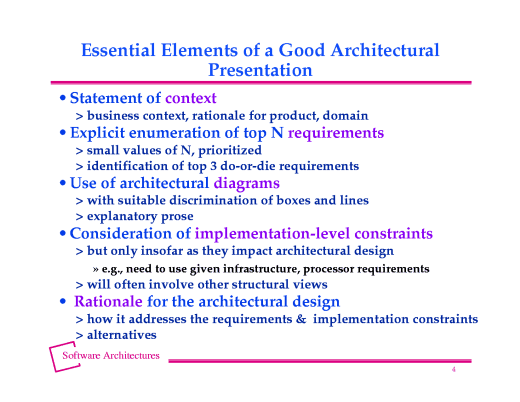 Essential Elements of a Good Architectural Presentation

• Statement of context
> business context, rationale for product, domain
• Explicit enumeration of top N requirements
> small values of N, prioritized
> identification of top 3 do-or-die requirements
• Use of architectural diagrams
> with suitable discrimination of boxes and lines
> explanatory prose
• Consideration of implementation-level constraints
> but only insofar as they impact architectural design
» e.g., need to use given infrastructure, processor requirements
> will often involve other structural views
• Rationale for the architectural design
> how it addresses the requirements & implementation constraints
> alternatives

Software Architectures

4